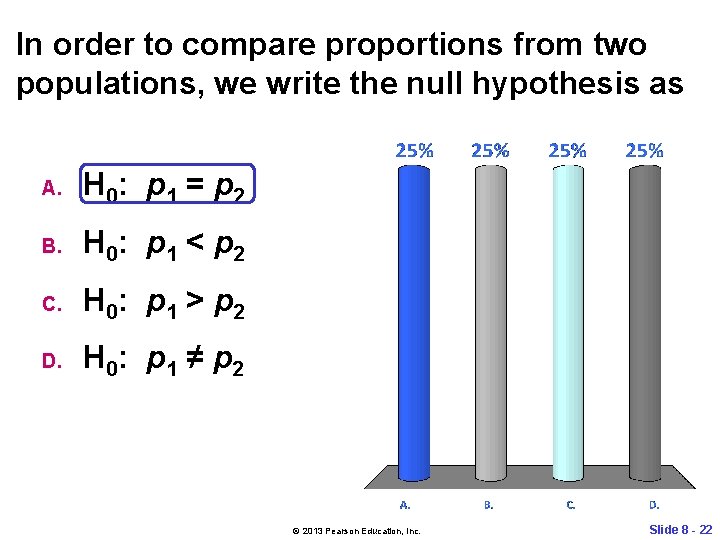 In order to compare proportions from two populations, we write the null hypothesis as

A. $H_0$: $p_1 = p_2$

B. $H_0$: $p_1 < p_2$

C. $H_0$: $p_1 > p_2$

D. $H_0$: $p_1 \neq p_2$

25%
25%
25%
25%

A.
B.
C.
D.

© 2013 Pearson Education, Inc.

Slide 8 - 22